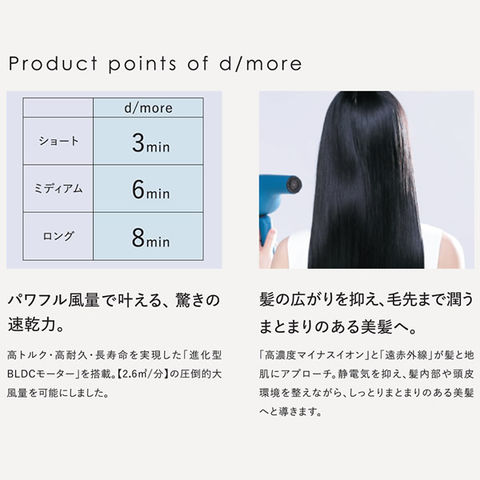 Product points of d/more

|  | d/more |
|---|---|
| ショート | 3min |
| ミディアム | 6min |
| ロング | 8min |

パワフル風量で叶える、驚きの速乾力。

高トルク・高耐久・長寿命を実現した「進化型BLDCモーター」を搭載。【2.6㎥/分】の圧倒的大風量を可能にしました。

髪の広がりを抑え、毛先まで潤うまとまりのある美髪へ。

「高濃度マイナスイオン」と「遠赤外線」が髪と地肌にアプローチ。静電気を抑え、髪内部や頭皮環境を整えながら、しっとりまとまりのある美髪へと導きます。